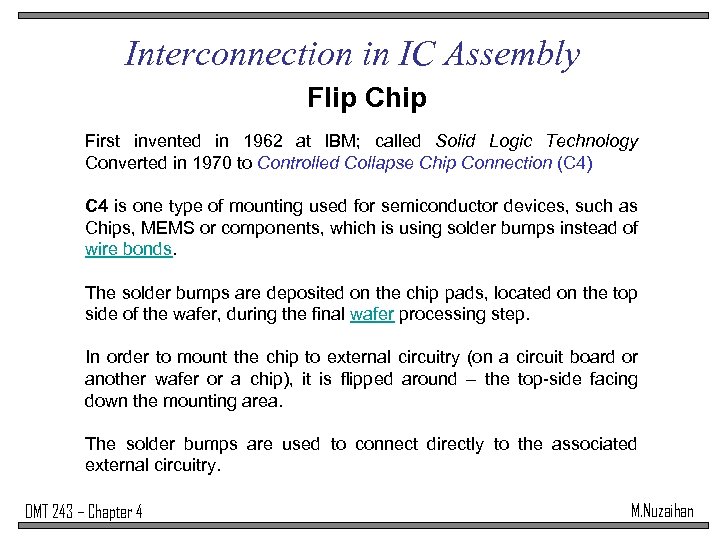 Interconnection in IC Assembly

Flip Chip

First invented in 1962 at IBM; called Solid Logic Technology Converted in 1970 to Controlled Collapse Chip Connection (C4)

C4 is one type of mounting used for semiconductor devices, such as Chips, MEMS or components, which is using solder bumps instead of wire bonds.

The solder bumps are deposited on the chip pads, located on the top side of the wafer, during the final wafer processing step.

In order to mount the chip to external circuitry (on a circuit board or another wafer or a chip), it is flipped around – the top-side facing down the mounting area.

The solder bumps are used to connect directly to the associated external circuitry.

DMT 243 – Chapter 4

M.Nuzaihan